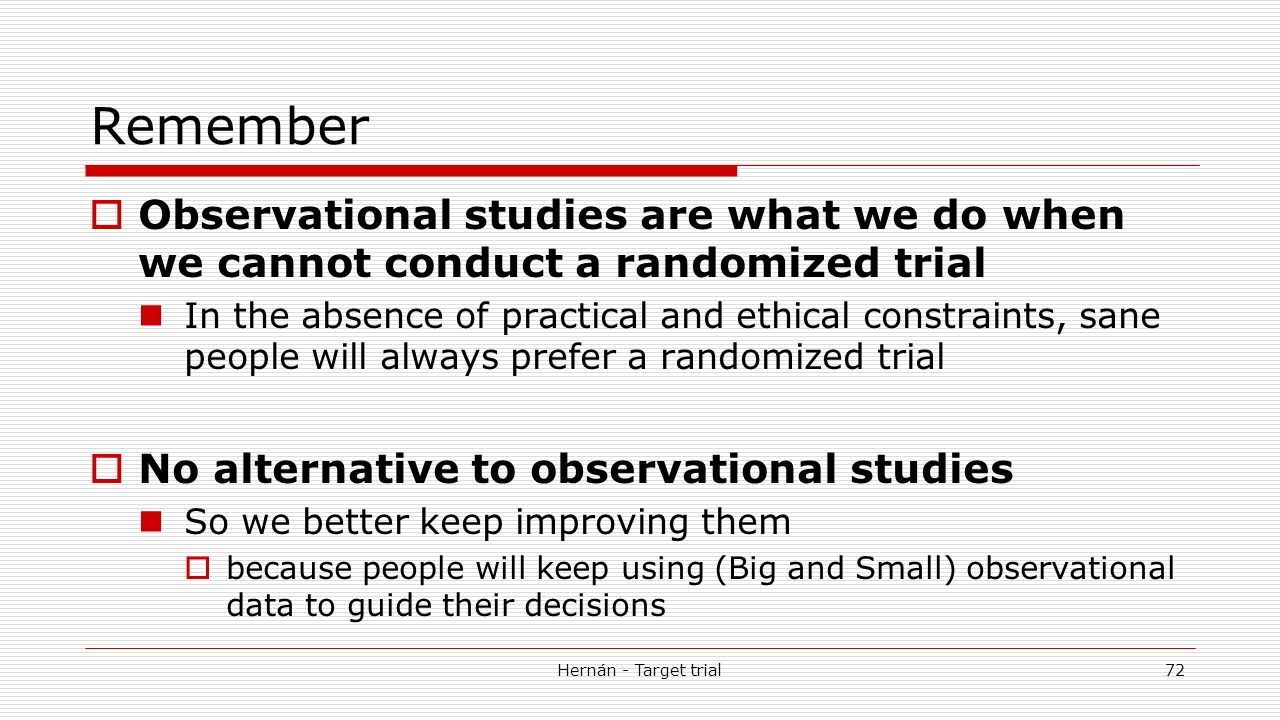 Remember

Observational studies are what we do when we cannot conduct a randomized trial

In the absence of practical and ethical constraints, sane people will always prefer a randomized trial

No alternative to observational studies

So we better keep improving them

because people will keep using (Big and Small) observational data to guide their decisions

Hernán - Target trial

72